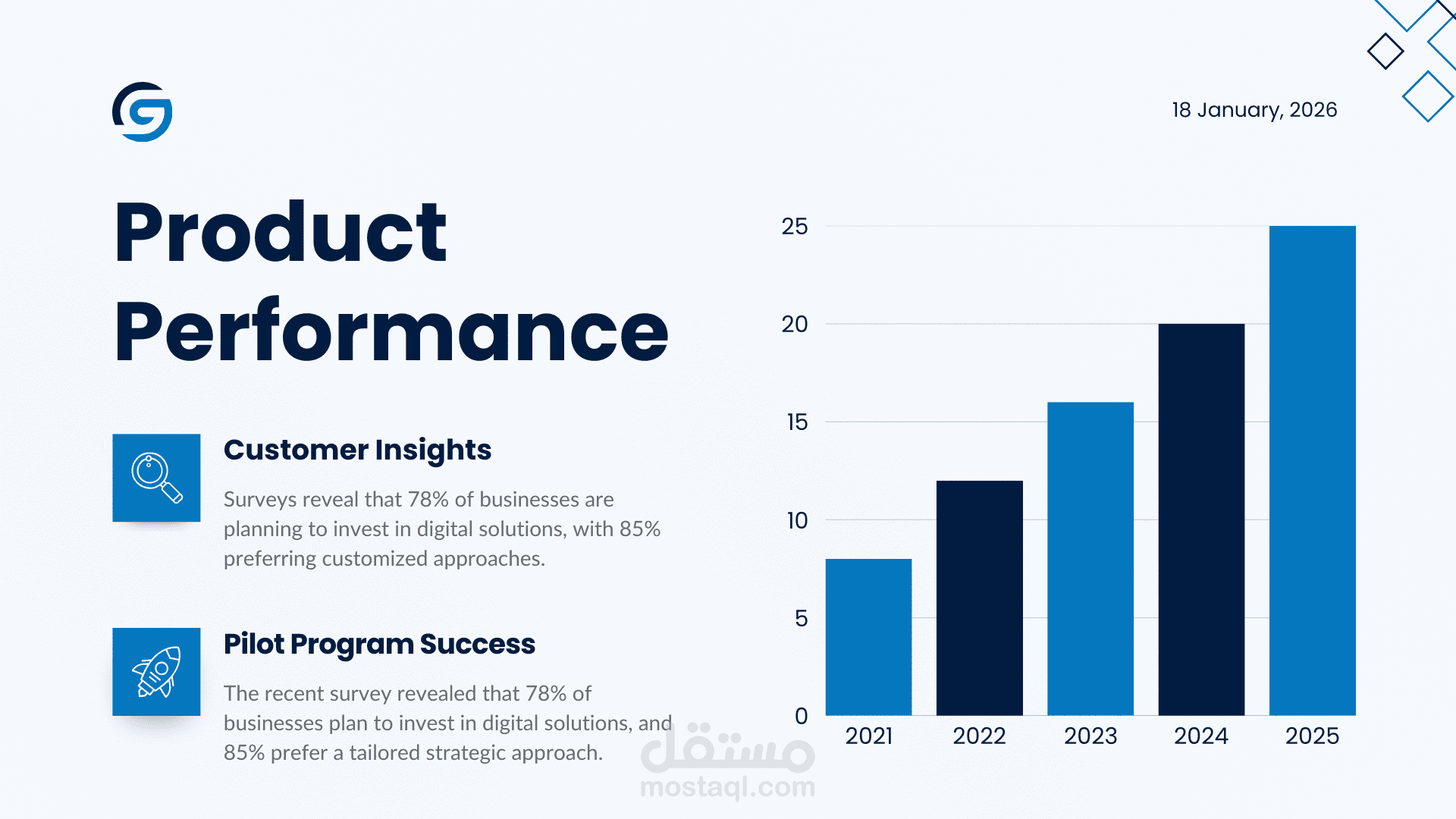 18 January, 2026

Product Performance

Customer Insights

Surveys reveal that 78% of businesses are planning to invest in digital solutions, with 85% preferring customized approaches.

Pilot Program Success

The recent survey revealed that 78% of businesses plan to invest in digital solutions, and 85% prefer a tailored strategic approach.

25
20
15
10
5
0

2021 2022 2023 2024 2025

مستقل
mostaql.com